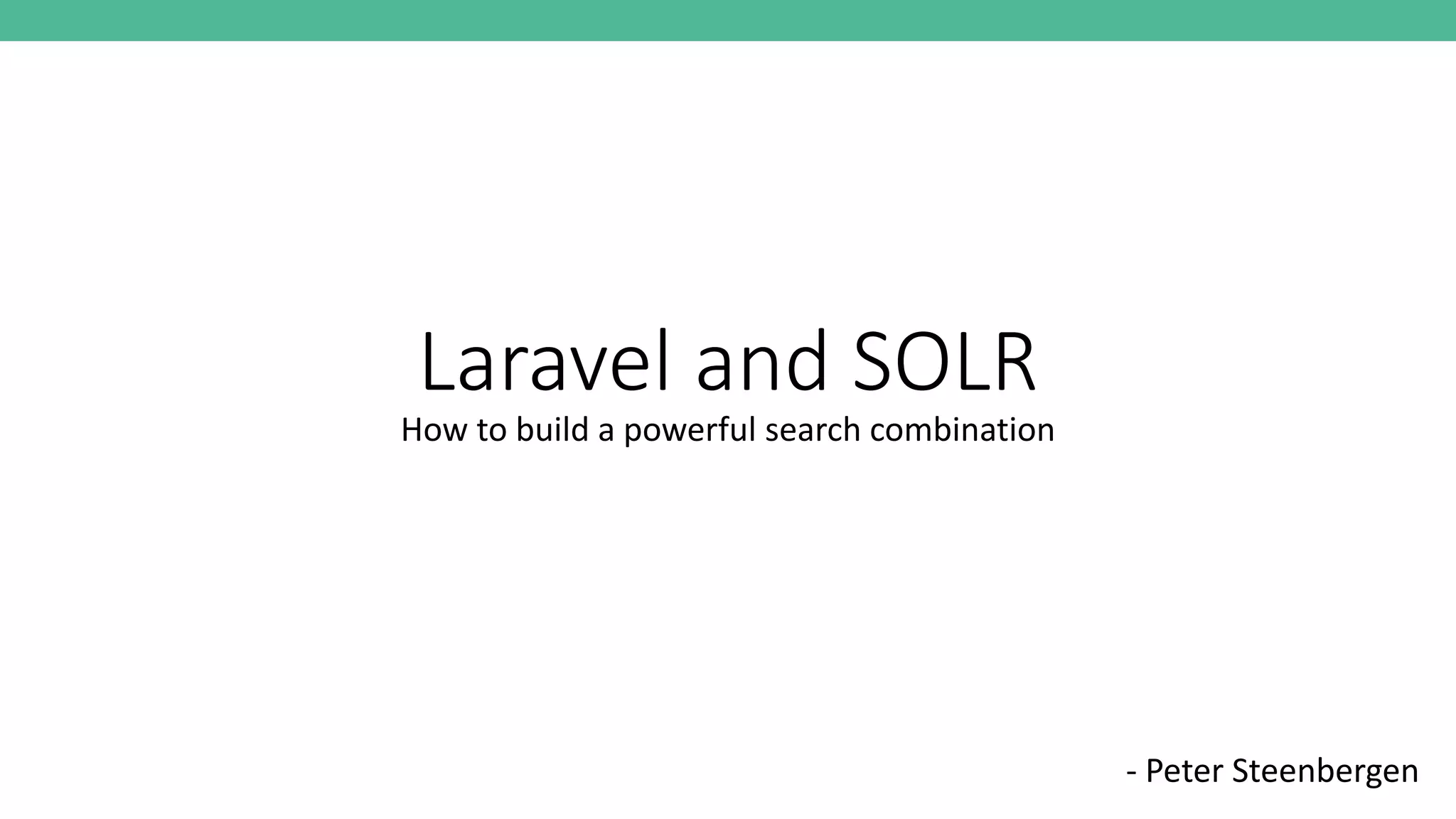 Laravel and SOLR

How to build a powerful search combination

- Peter Steenbergen